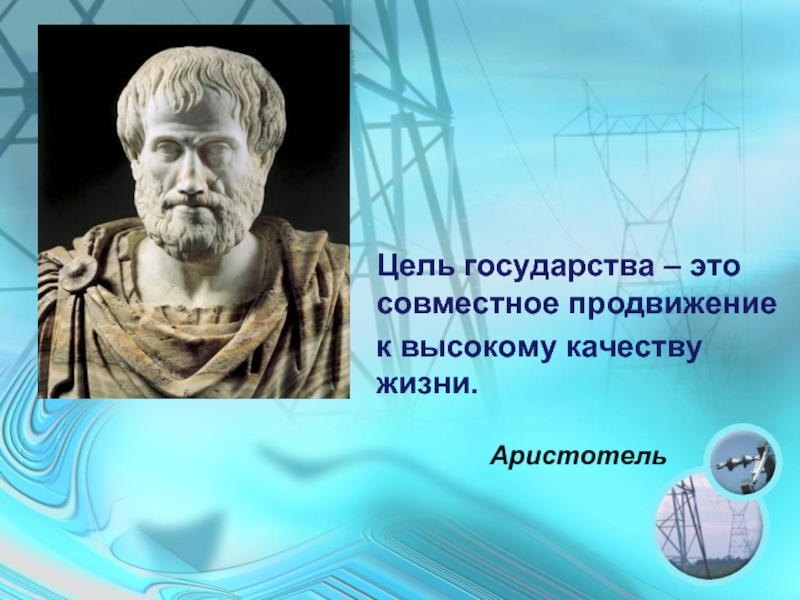 Цель государства – это совместное продвижение к высокому качеству жизни.

Аристотель